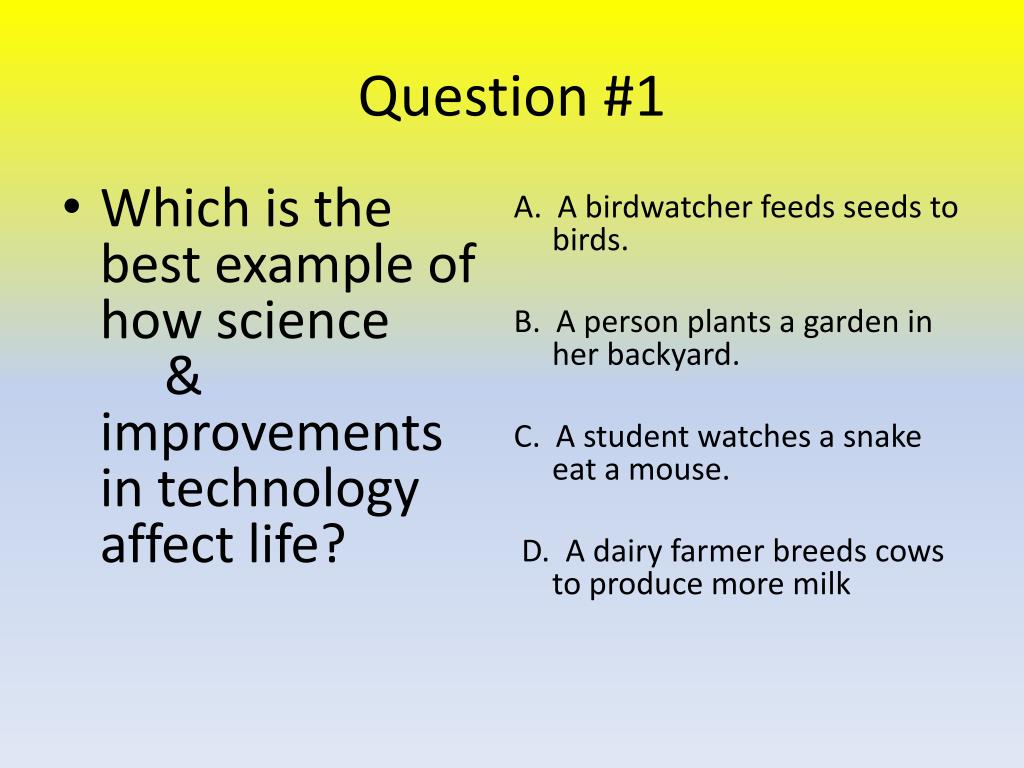 Question #1

• Which is the best example of how science & improvements in technology affect life?

A. A birdwatcher feeds seeds to birds.

B. A person plants a garden in her backyard.

C. A student watches a snake eat a mouse.

D. A dairy farmer breeds cows to produce more milk